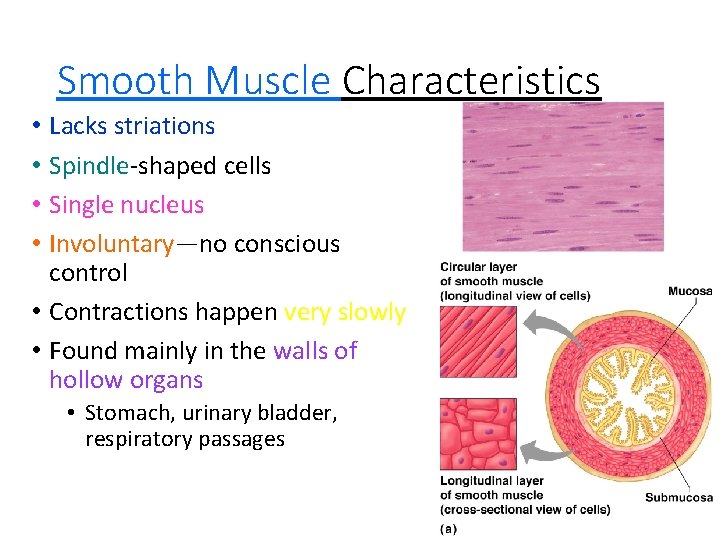 Smooth Muscle Characteristics

• Lacks striations
• Spindle-shaped cells
• Single nucleus
• Involuntary—no conscious control
• Contractions happen very slowly
• Found mainly in the walls of hollow organs
  • Stomach, urinary bladder, respiratory passages

Circular layer of smooth muscle (longitudinal view of cells)

Mucosa

Longitudinal layer of smooth muscle (cross-sectional view of cells)

Submucosa

(a)